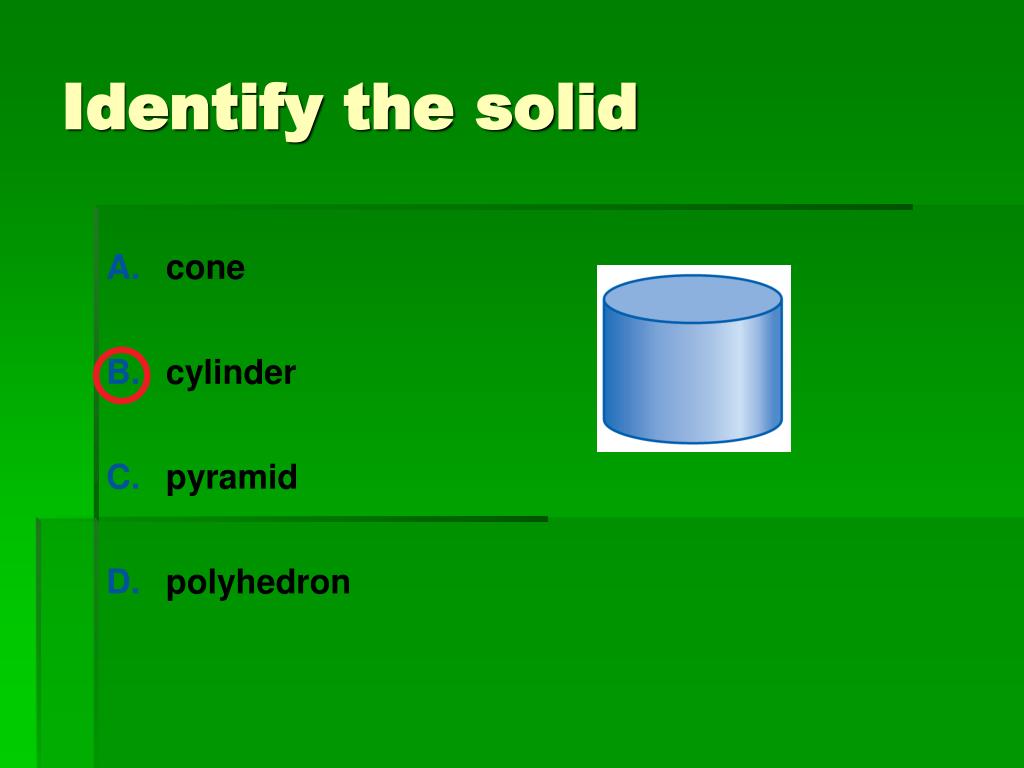 Identify the solid

A. cone

B. cylinder

C. pyramid

D. polyhedron